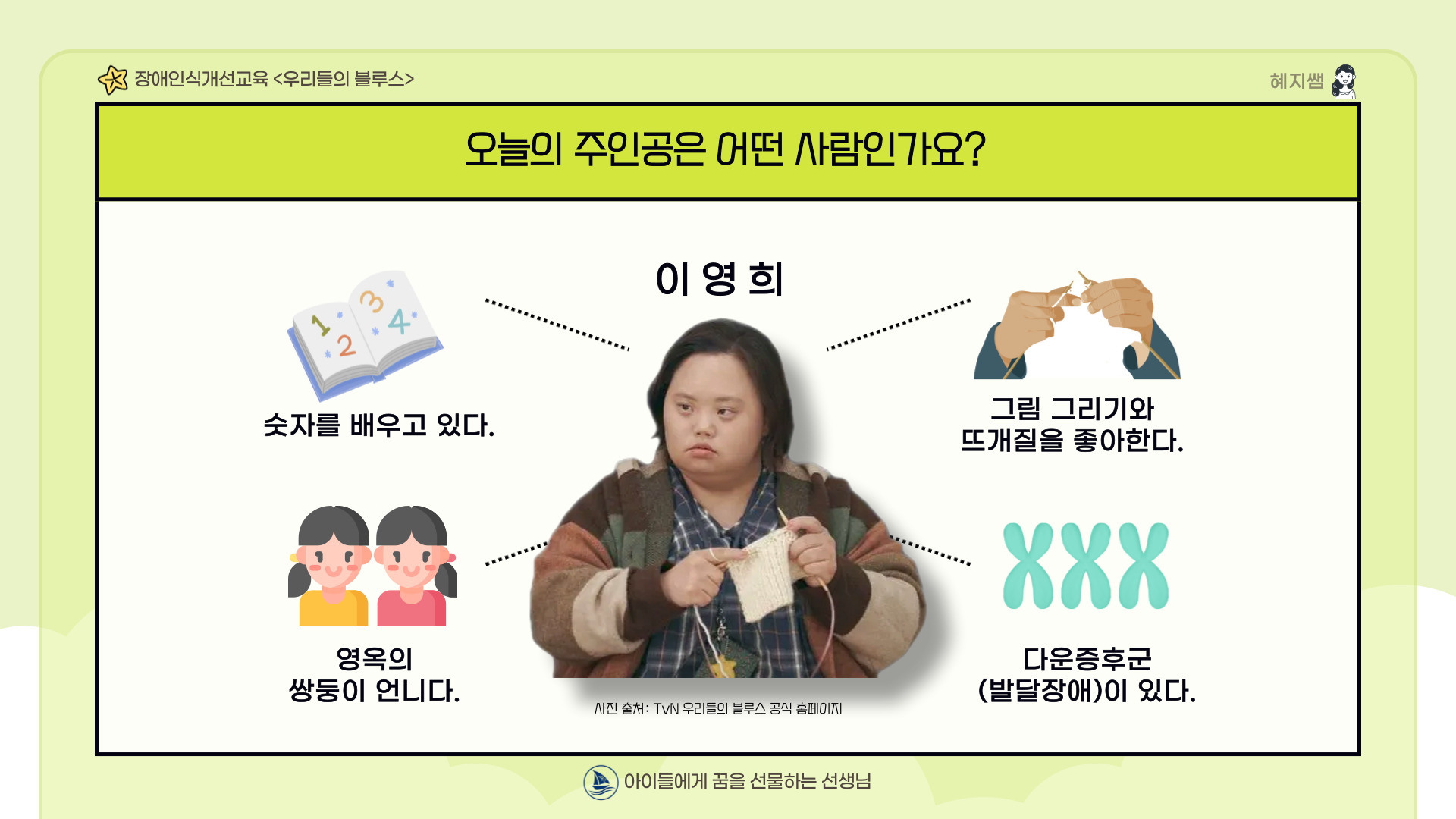 장애인식개선교육 <우리들의 블루스>

혜지쌤

오늘의 주인공은 어떤 사람인가요?

이 영 희

1 2 3 4

숫자를 배우고 있다.

그림 그리기와 뜨개질을 좋아한다.

영옥의 쌍둥이 언니다.

다운증후군 (발달장애)이 있다.

사진 출처: TvN 우리들의 블루스 공식 홈페이지

아이들에게 꿈을 선물하는 선생님